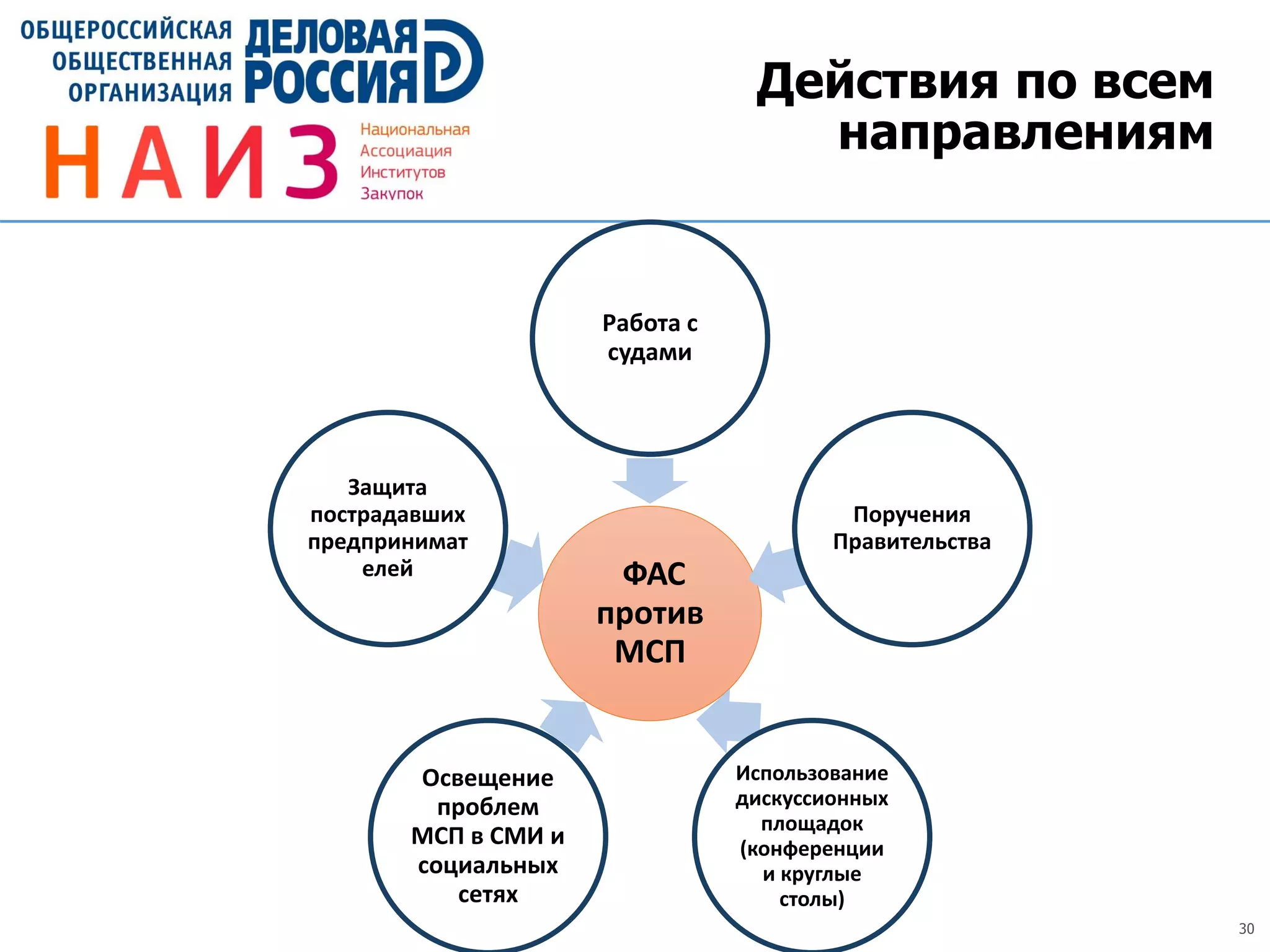 ОБЩЕРОССИЙСКАЯ ОБЩЕСТВЕННАЯ ОРГАНИЗАЦИЯ ДЕЛОВАЯ РОССИЯ

НАИЗ Национальная Ассоциация Институтов Закупок

Действия по всем направлениям

Работа с судами

Защита пострадавших предпринимателей

Поручения Правительства

ФАС против МСП

Освещение проблем МСП в СМИ и социальных сетях

Использование дискуссионных площадок (конференции и круглые столы)

30